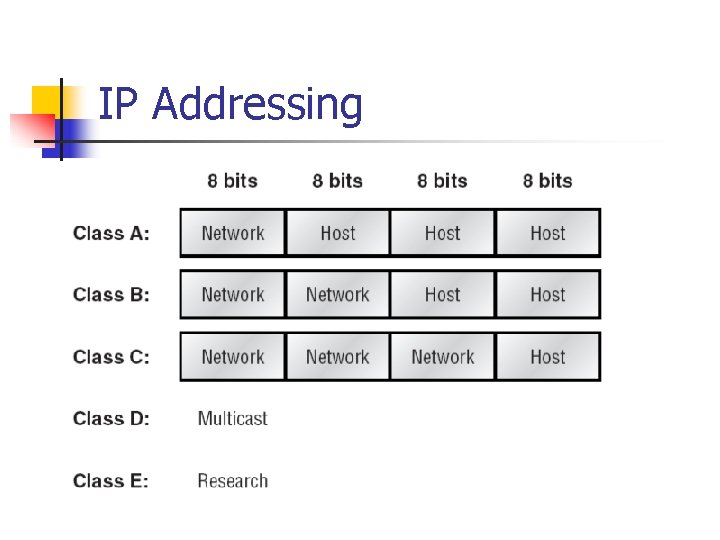 IP Addressing

| | 8 bits | 8 bits | 8 bits | 8 bits |
|---|---|---|---|---|
| Class A: | Network | Host | Host | Host |
| Class B: | Network | Network | Host | Host |
| Class C: | Network | Network | Network | Host |
| Class D: | Multicast | | | |
| Class E: | Research | | | |